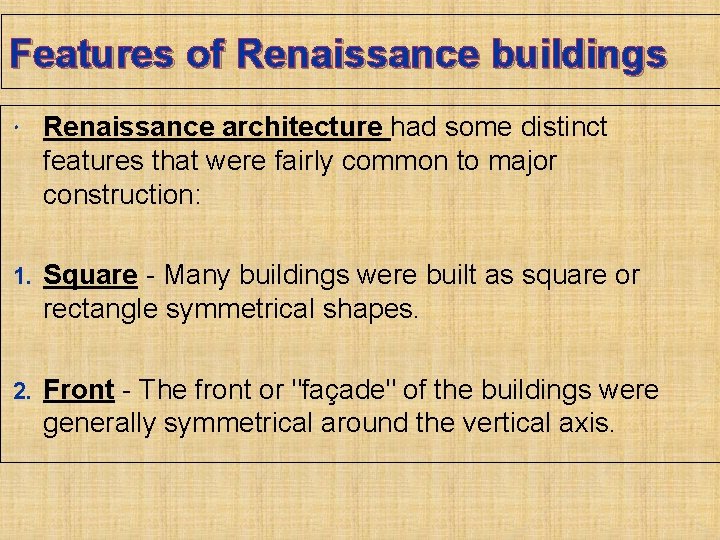 Features of Renaissance buildings

• Renaissance architecture had some distinct features that were fairly common to major construction:

1. Square - Many buildings were built as square or rectangle symmetrical shapes.

2. Front - The front or "façade" of the buildings were generally symmetrical around the vertical axis.